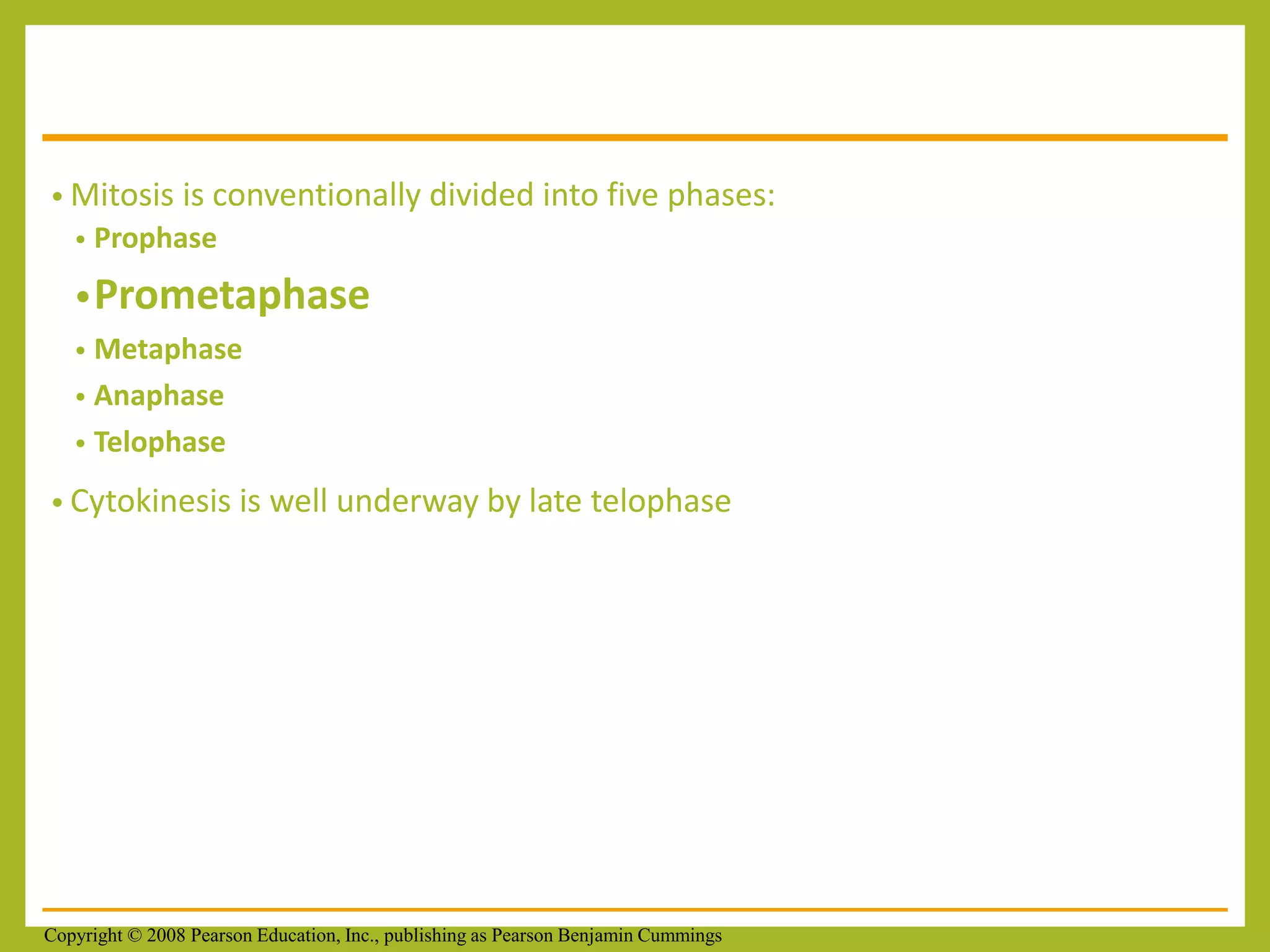 • Mitosis is conventionally divided into five phases:

• Prophase

• Prometaphase

• Metaphase

• Anaphase

• Telophase

• Cytokinesis is well underway by late telophase

Copyright © 2008 Pearson Education, Inc., publishing as Pearson Benjamin Cummings